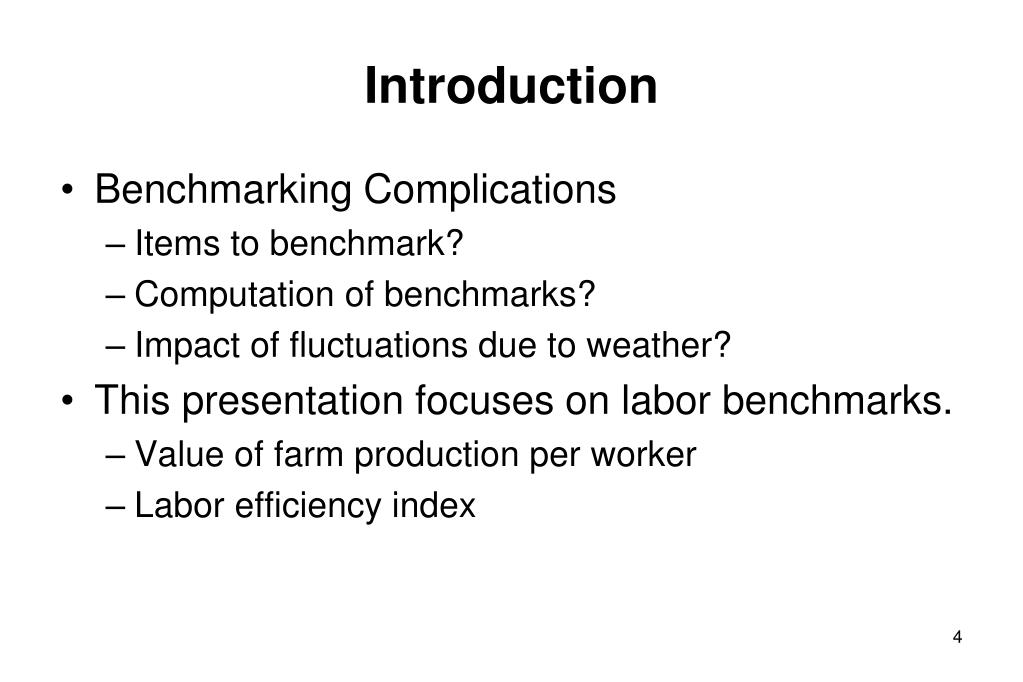 Introduction

• Benchmarking Complications
– Items to benchmark?
– Computation of benchmarks?
– Impact of fluctuations due to weather?
• This presentation focuses on labor benchmarks.
– Value of farm production per worker
– Labor efficiency index

4